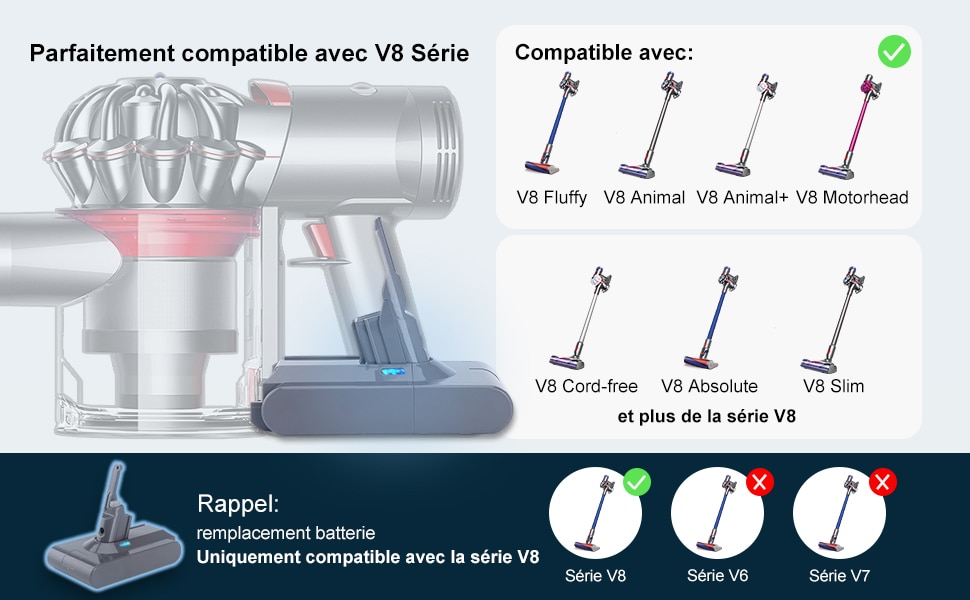 Parfaitement compatible avec V8 Série

Compatible avec:

V8 Fluffy V8 Animal V8 Animal+ V8 Motorhead

V8 Cord-free V8 Absolute V8 Slim

et plus de la série V8

Rappel:
remplacement batterie
Uniquement compatible avec la série V8

Série V8 Série V6 Série V7